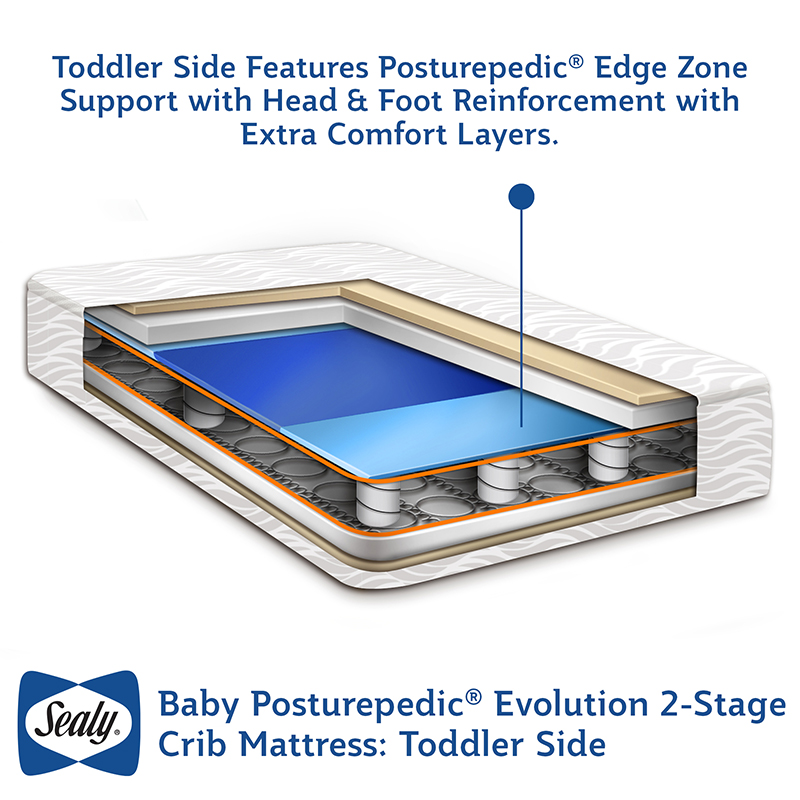 Toddler Side Features Posturepedic® Edge Zone Support with Head & Foot Reinforcement with Extra Comfort Layers.

Sealy®

Baby Posturepedic® Evolution 2-Stage Crib Mattress: Toddler Side